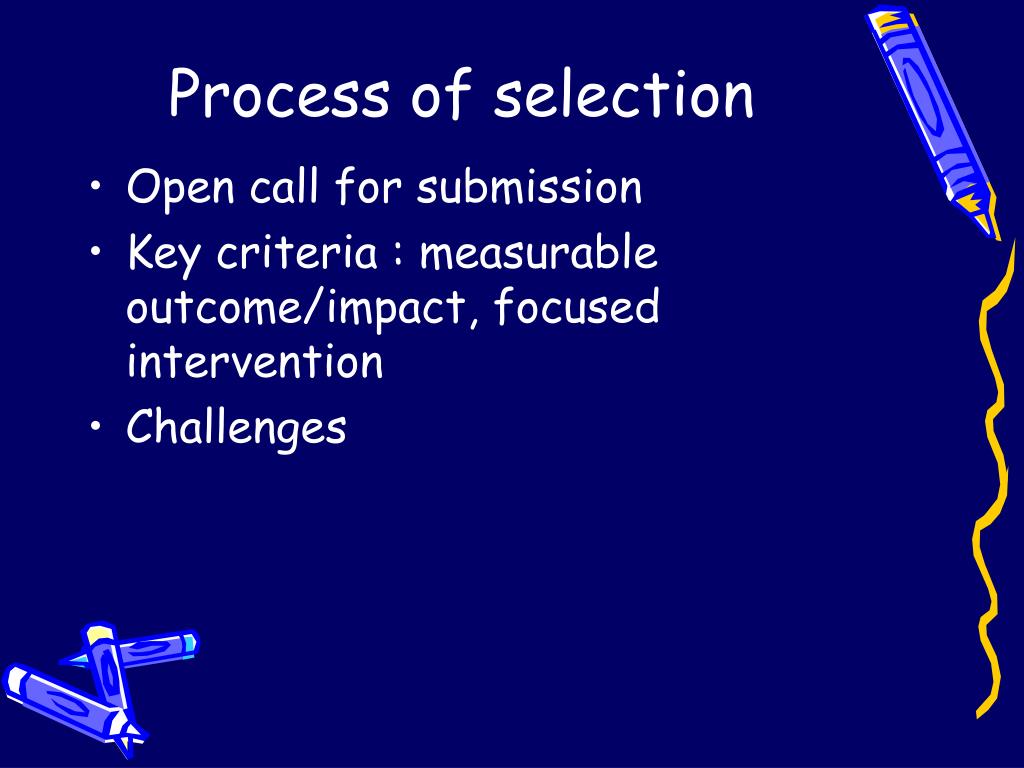 Process of selection

• Open call for submission
• Key criteria : measurable outcome/impact, focused intervention
• Challenges